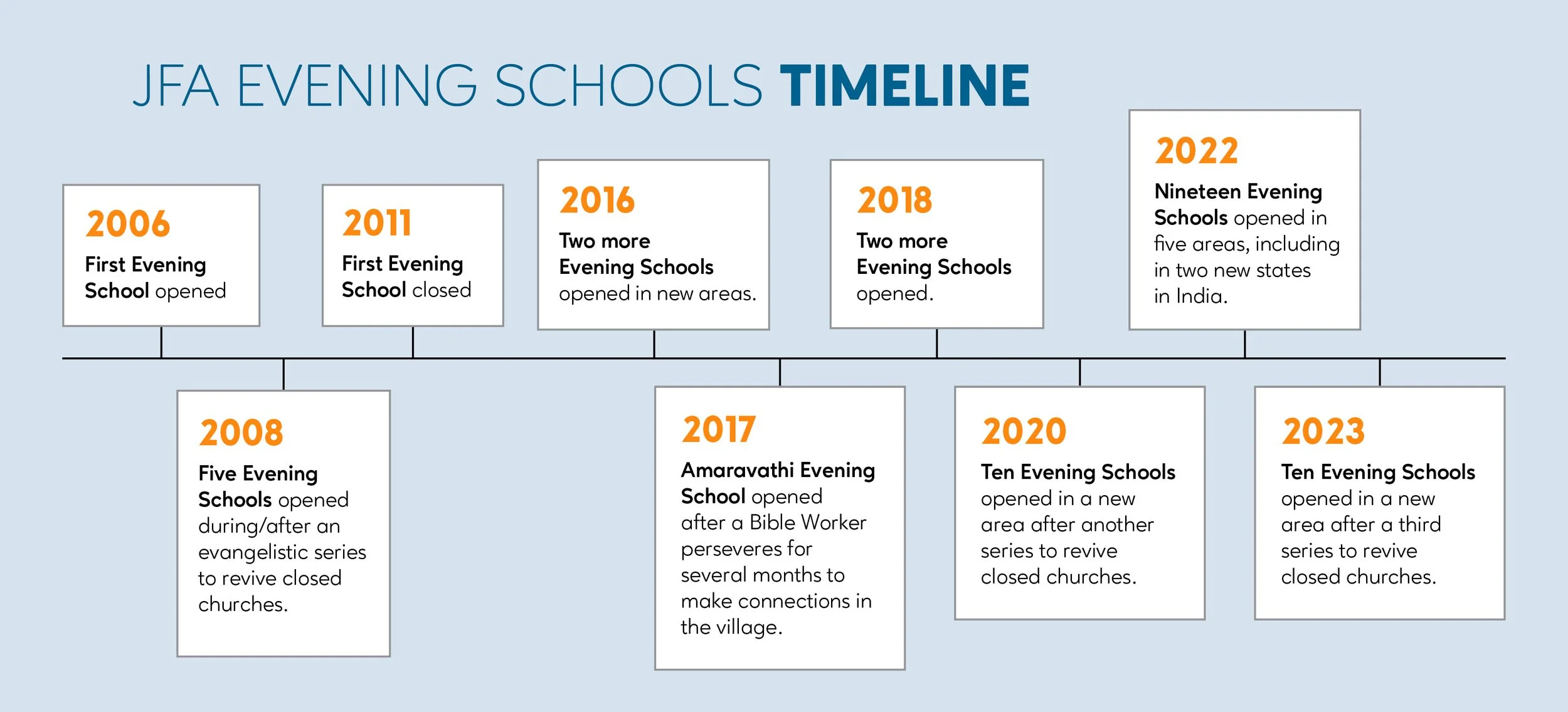 JFA EVENING SCHOOLS TIMELINE

2006
First Evening School opened

2008
Five Evening Schools opened during/after an evangelistic series to revive closed churches.

2011
First Evening School closed

2016
Two more Evening Schools opened in new areas.

2017
Amaravathi Evening School opened after a Bible Worker perseveres for several months to make connections in the village.

2018
Two more Evening Schools opened.

2020
Ten Evening Schools opened in a new area after another series to revive closed churches.

2022
Nineteen Evening Schools opened in five areas, including in two new states in India.

2023
Ten Evening Schools opened in a new area after a third series to revive closed churches.